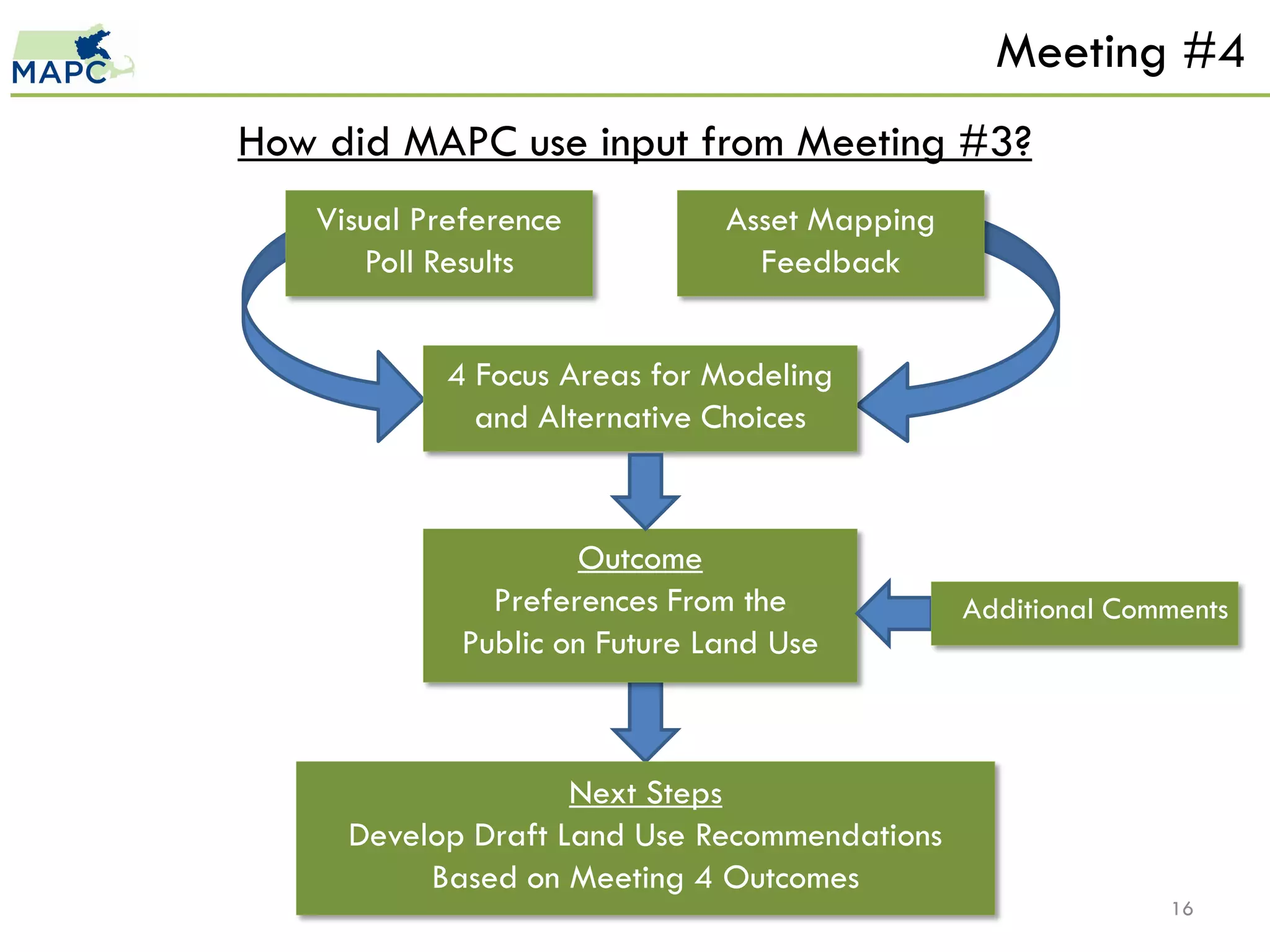 MAPC

Meeting #4

How did MAPC use input from Meeting #3?

Visual Preference Poll Results

Asset Mapping Feedback

4 Focus Areas for Modeling and Alternative Choices

Outcome
Preferences From the Public on Future Land Use

Additional Comments

Next Steps
Develop Draft Land Use Recommendations Based on Meeting 4 Outcomes

16